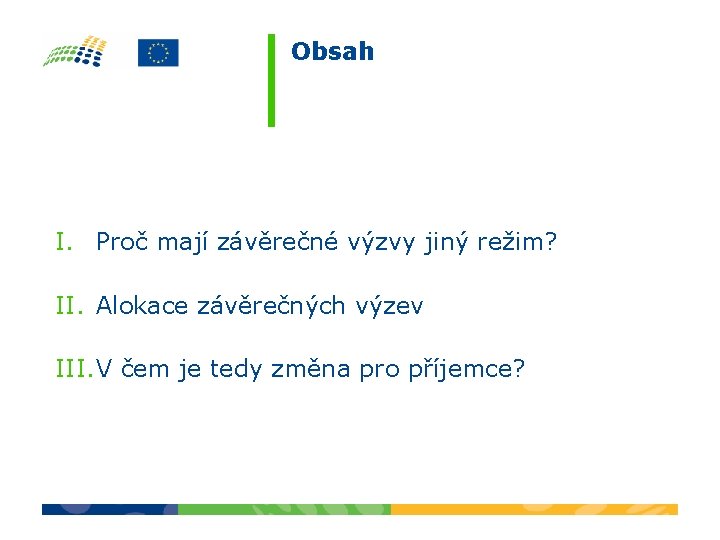 Obsah

I. Proč mají závěrečné výzvy jiný režim?

II. Alokace závěrečných výzev

III. V čem je tedy změna pro příjemce?